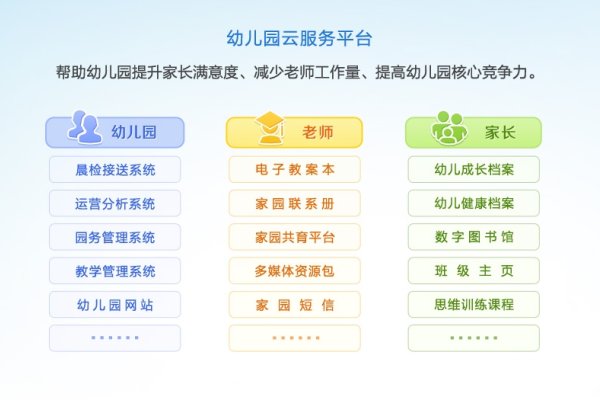 幼儿园云服务平台

帮助幼儿园提升家长满意度、减少老师工作量、提高幼儿园核心竞争力。

幼儿园

晨检接送系统

运营分析系统

园务管理系统

教学管理系统

幼儿园网站

……

老师

电子教案本

家园联系册

家园共育平台

多媒体资源包

家园短信

……

家长

幼儿成长档案

幼儿健康档案

数字图书馆

班级主页

思维训练课程

……